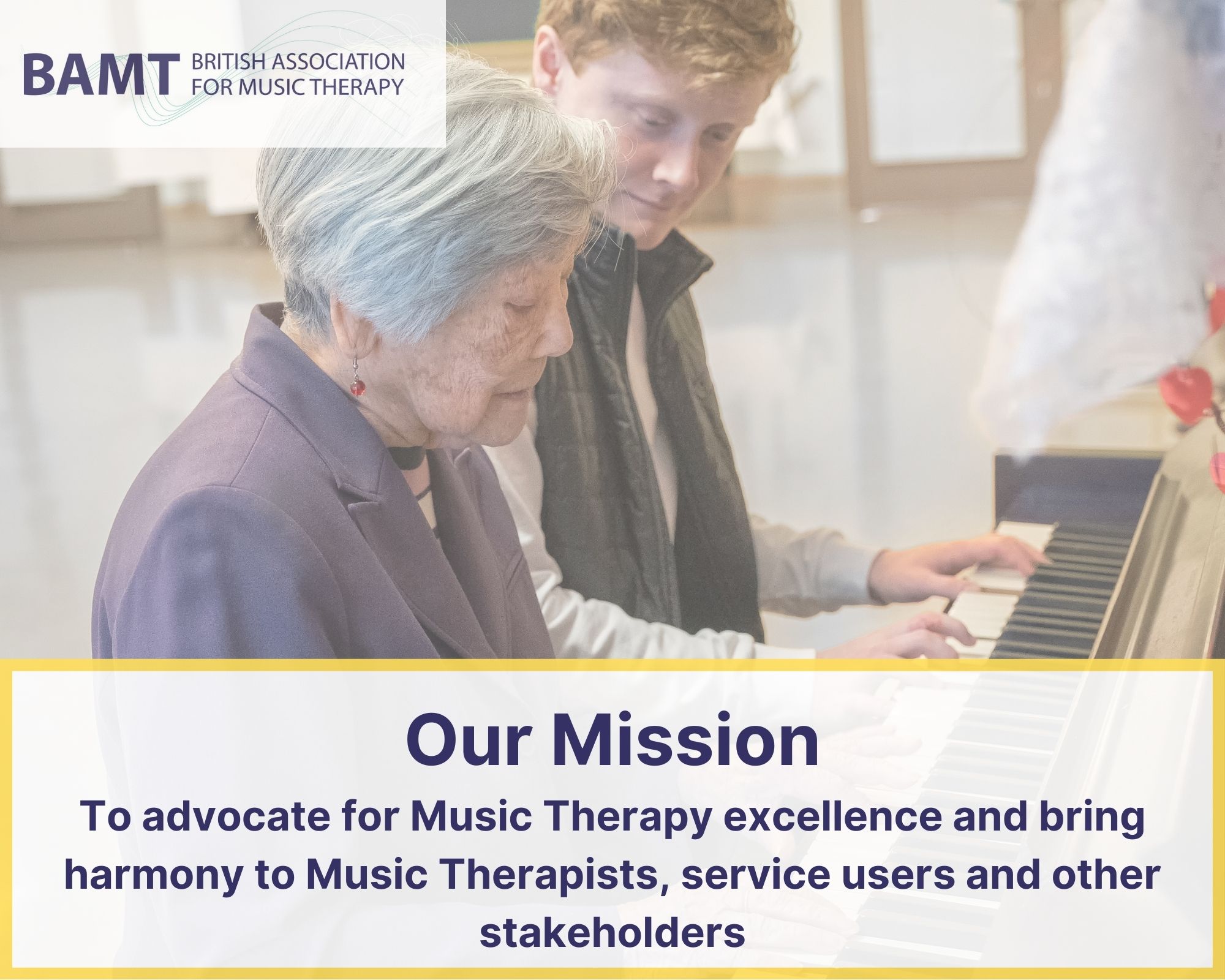 BAMT BRITISH ASSOCIATION FOR MUSIC THERAPY

Our Mission

To advocate for Music Therapy excellence and bring harmony to Music Therapists, service users and other stakeholders